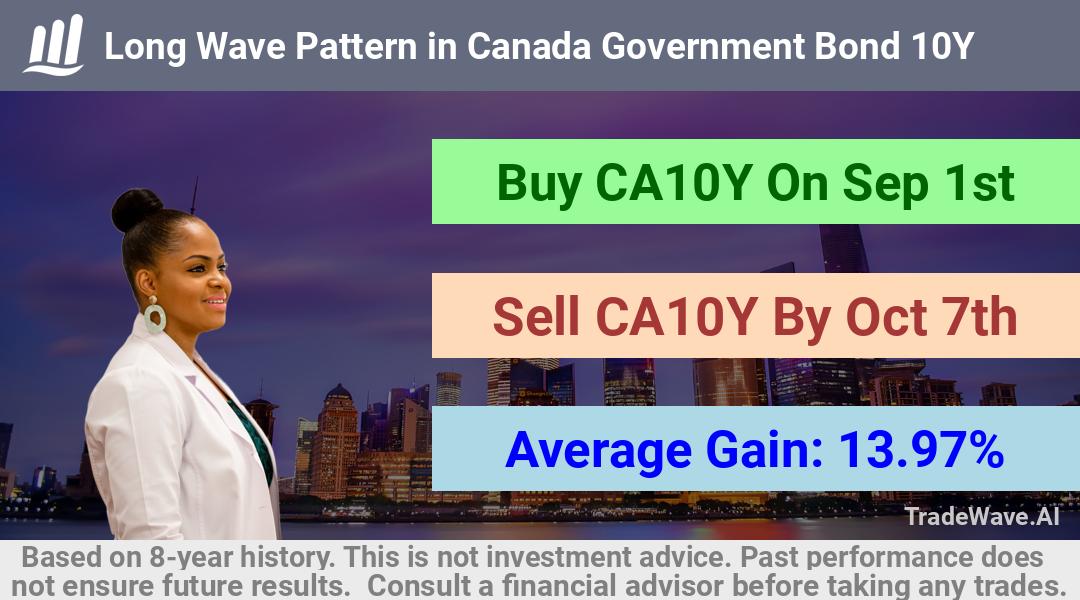 Long Wave Pattern in Canada Government Bond 10Y

Buy CA10Y On Sep 1st

Sell CA10Y By Oct 7th

Average Gain: 13.97%

TradeWave.AI

Based on 8-year history. This is not investment advice. Past performance does not ensure future results. Consult a financial advisor before taking any trades.